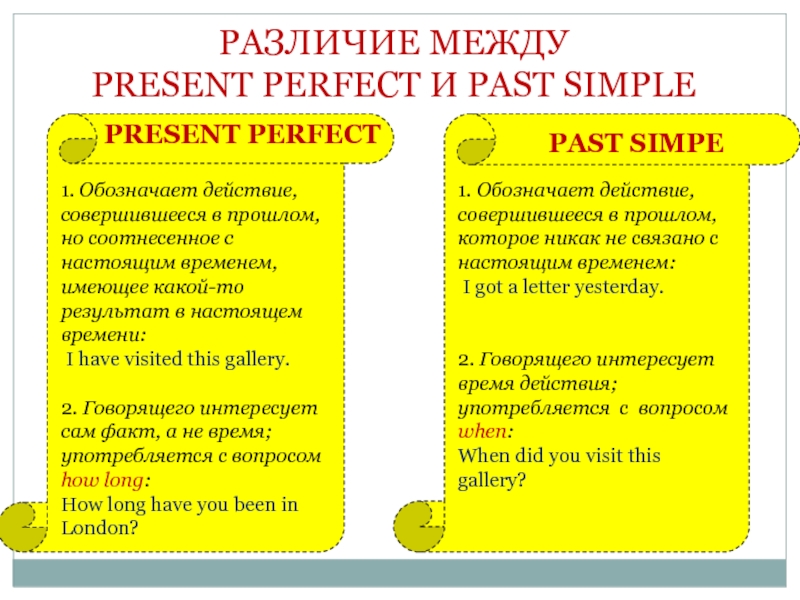 РАЗЛИЧИЕ МЕЖДУ
PRESENT PERFECT И PAST SIMPLE

PRESENT PERFECT

1. Обозначает действие, совершившееся в прошлом, но соотнесенное с настоящим временем, имеющее какой-то результат в настоящем времени:
I have visited this gallery.

2. Говорящего интересует сам факт, а не время; употребляется с вопросом how long:
How long have you been in London?

PAST SIMPE

1. Обозначает действие, совершившееся в прошлом, которое никак не связано с настоящим временем:
I got a letter yesterday.

2. Говорящего интересует время действия; употребляется с вопросом when:
When did you visit this gallery?